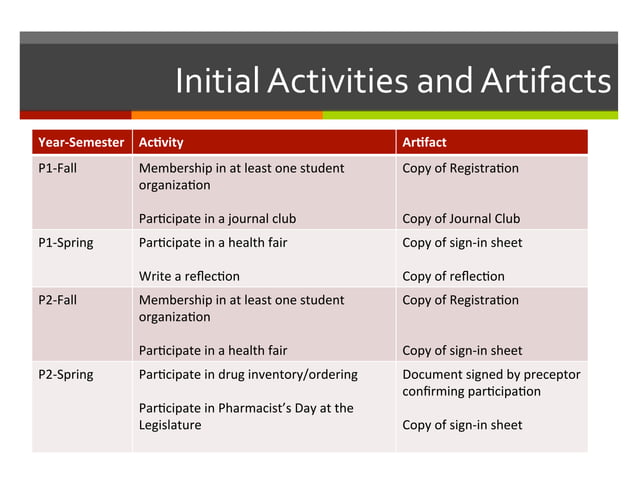 Initial Activities and Artifacts

| Year-Semester | Activity | Artifact |
|---|---|---|
| P1-Fall | Membership in at least one student organization<br><br>Participate in a journal club | Copy of Registration<br><br>Copy of Journal Club |
| P1-Spring | Participate in a health fair<br><br>Write a reflection | Copy of sign-in sheet<br><br>Copy of reflection |
| P2-Fall | Membership in at least one student organization<br><br>Participate in a health fair | Copy of Registration<br><br>Copy of sign-in sheet |
| P2-Spring | Participate in drug inventory/ordering<br><br>Participate in Pharmacist's Day at the Legislature | Document signed by preceptor confirming participation<br><br>Copy of sign-in sheet |